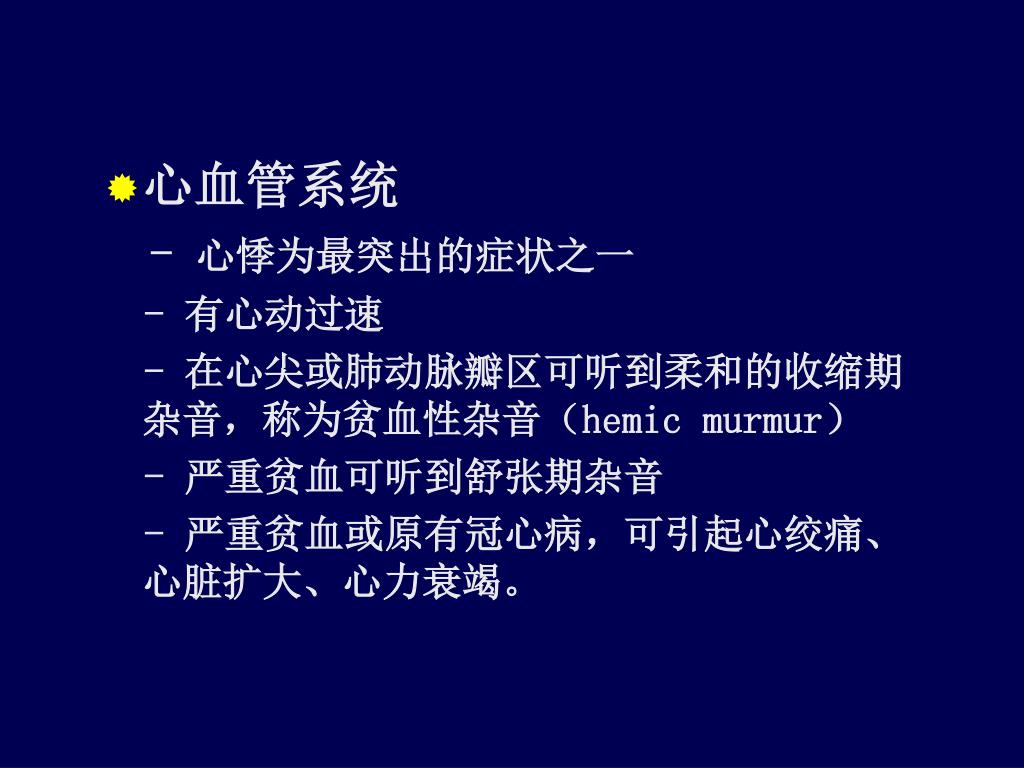 心血管系统

- 心悸为最突出的症状之一

- 有心动过速

- 在心尖或肺动脉瓣区可听到柔和的收缩期杂音，称为贫血性杂音（hemic murmur）

- 严重贫血可听到舒张期杂音

- 严重贫血或原有冠心病，可引起心绞痛、心脏扩大、心力衰竭。